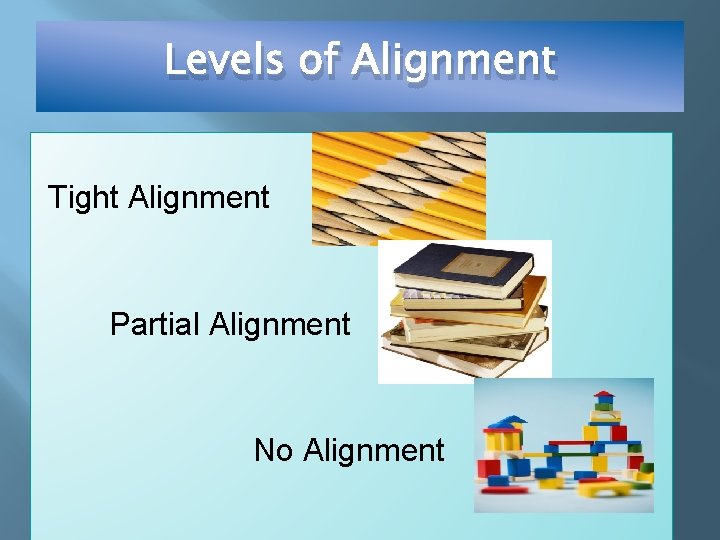 Levels of Alignment

Tight Alignment

Partial Alignment

No Alignment